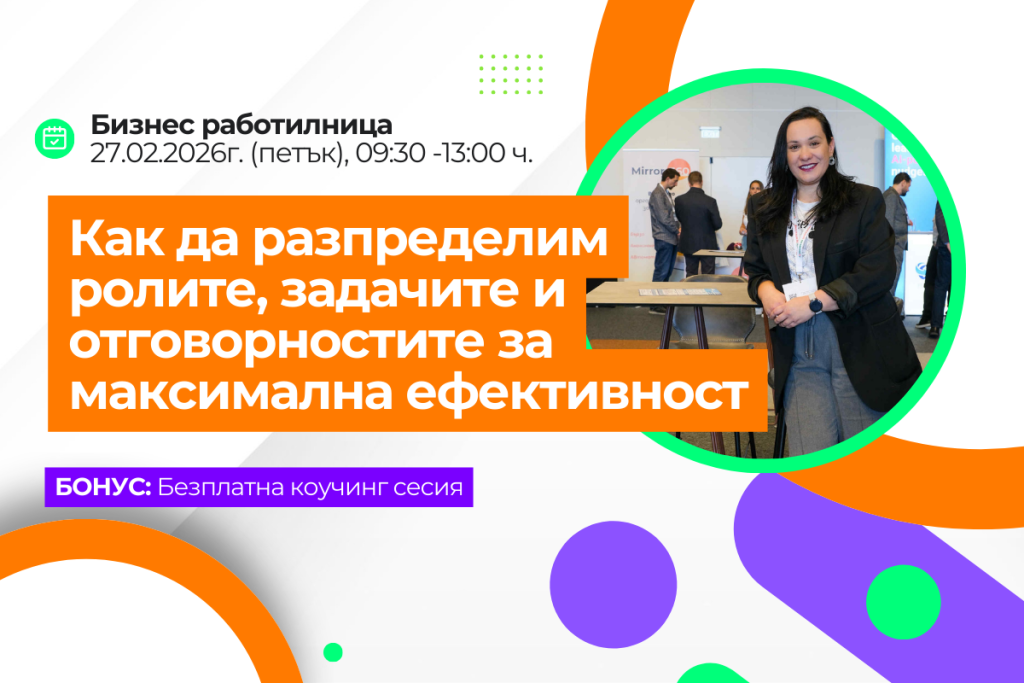 Бизнес работилница
27.02.2026г. (петък), 09:30 -13:00 ч.

Как да разпределим ролите, задачите и отговорностите за максимална ефективност

БОНУС: Безплатна коучинг сесия

Mirro